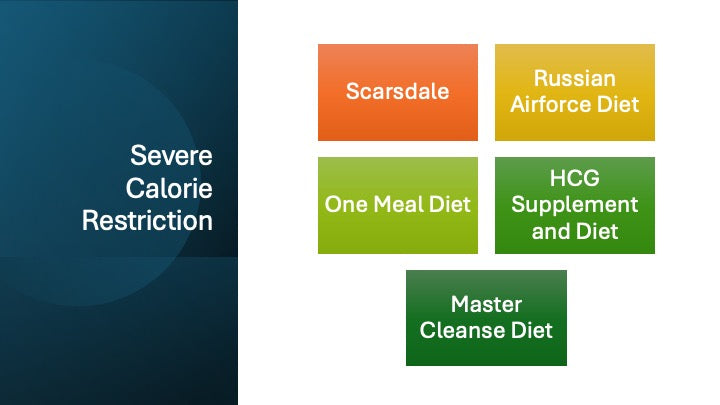 Severe Calorie Restriction

Scarsdale

Russian Airforce Diet

One Meal Diet

HCG Supplement and Diet

Master Cleanse Diet